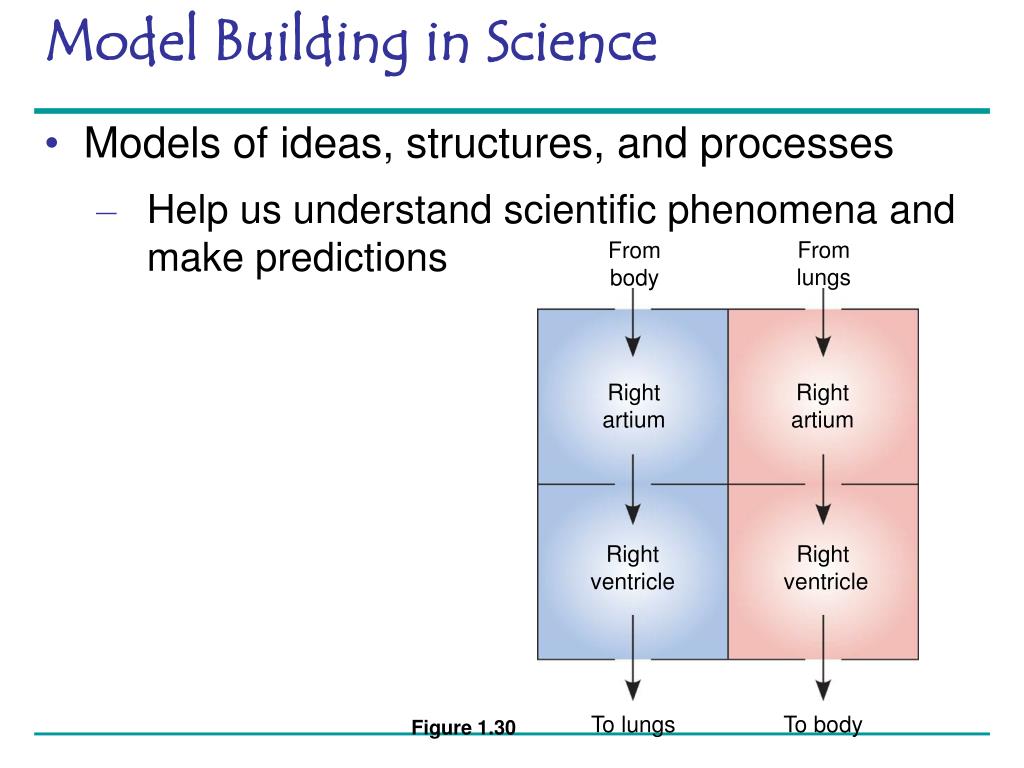 Model Building in Science

• Models of ideas, structures, and processes
– Help us understand scientific phenomena and make predictions

From body

From lungs

Right artium

Right artium

Right ventricle

Right ventricle

To lungs

To body

Figure 1.30